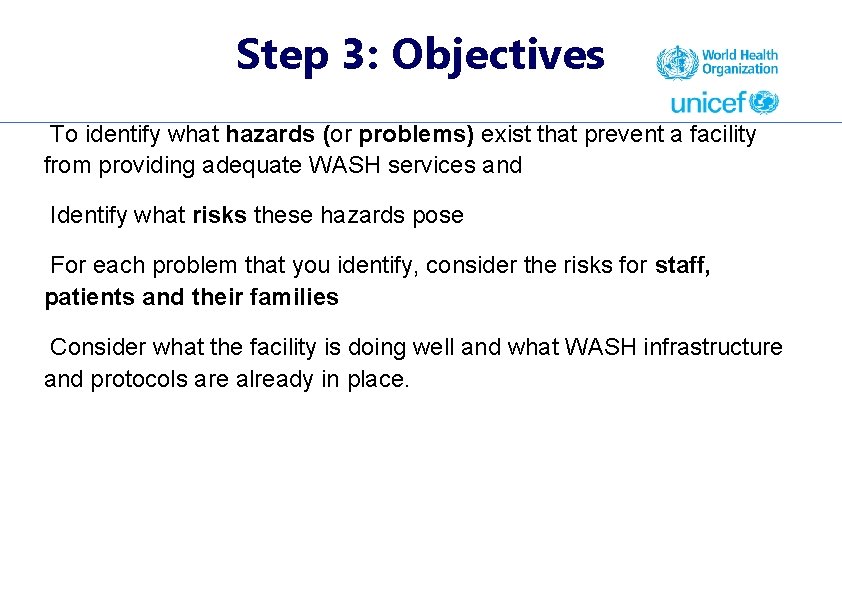 Step 3: Objectives

World Health Organization
unicef

To identify what hazards (or problems) exist that prevent a facility from providing adequate WASH services and

Identify what risks these hazards pose

For each problem that you identify, consider the risks for staff, patients and their families

Consider what the facility is doing well and what WASH infrastructure and protocols are already in place.